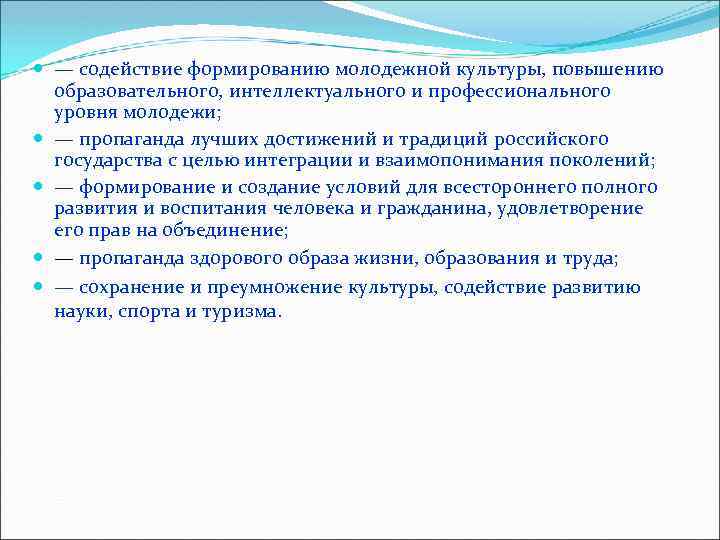 — содействие формированию молодежной культуры, повышению образовательного, интеллектуального и профессионального уровня молодежи;

— пропаганда лучших достижений и традиций российского государства с целью интеграции и взаимопонимания поколений;

— формирование и создание условий для всестороннего полного развития и воспитания человека и гражданина, удовлетворение его прав на объединение;

— пропаганда здорового образа жизни, образования и труда;

— сохранение и преумножение культуры, содействие развитию науки, спорта и туризма.